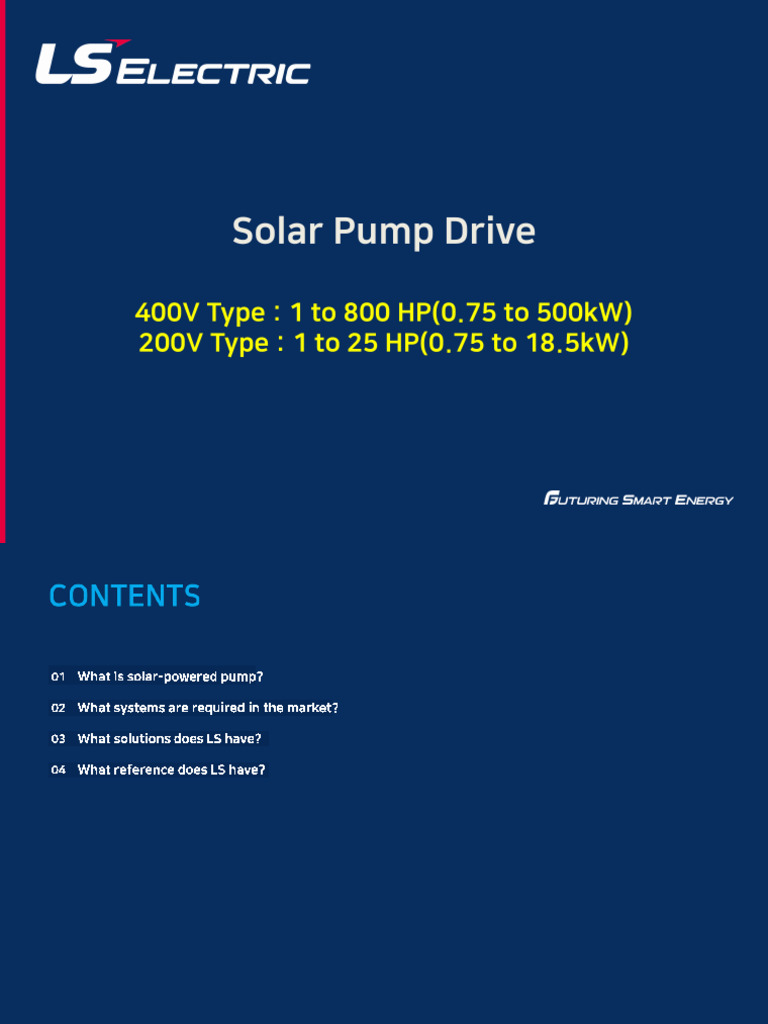 LS ELECTRIC

Solar Pump Drive

400V Type : 1 to 800 HP(0.75 to 500kW)
200V Type : 1 to 25 HP(0.75 to 18.5kW)

FUTURING SMART ENERGY

CONTENTS

01 What is solar-powered pump?
02 What systems are required in the market?
03 What solutions does LS have?
04 What reference does LS have?